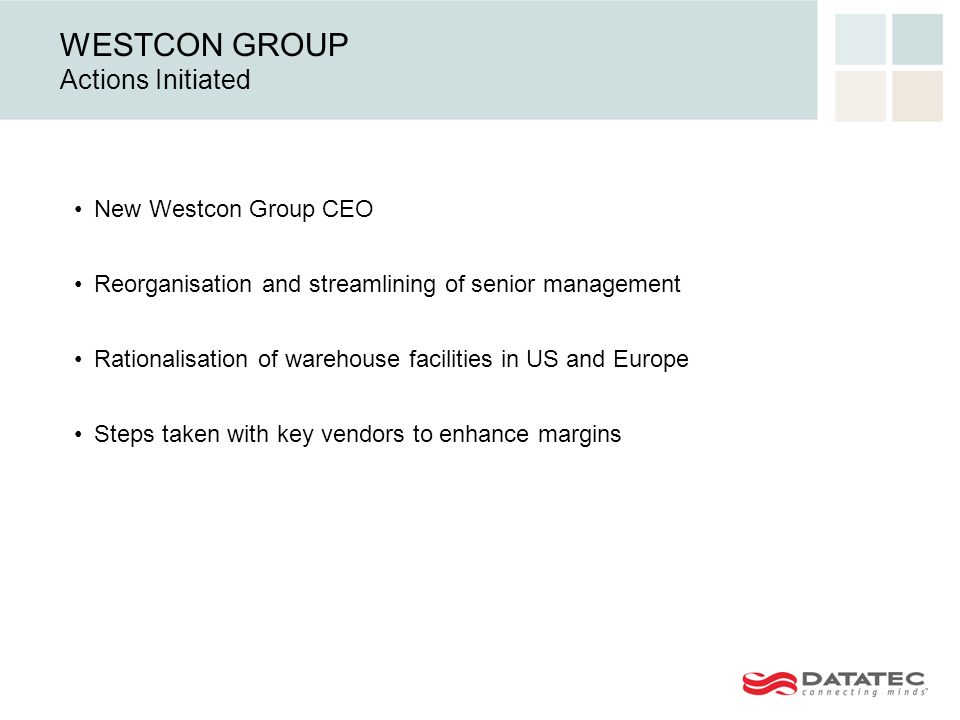 WESTCON GROUP
Actions Initiated

• New Westcon Group CEO

• Reorganisation and streamlining of senior management

• Rationalisation of warehouse facilities in US and Europe

• Steps taken with key vendors to enhance margins

DATATEC
connecting minds